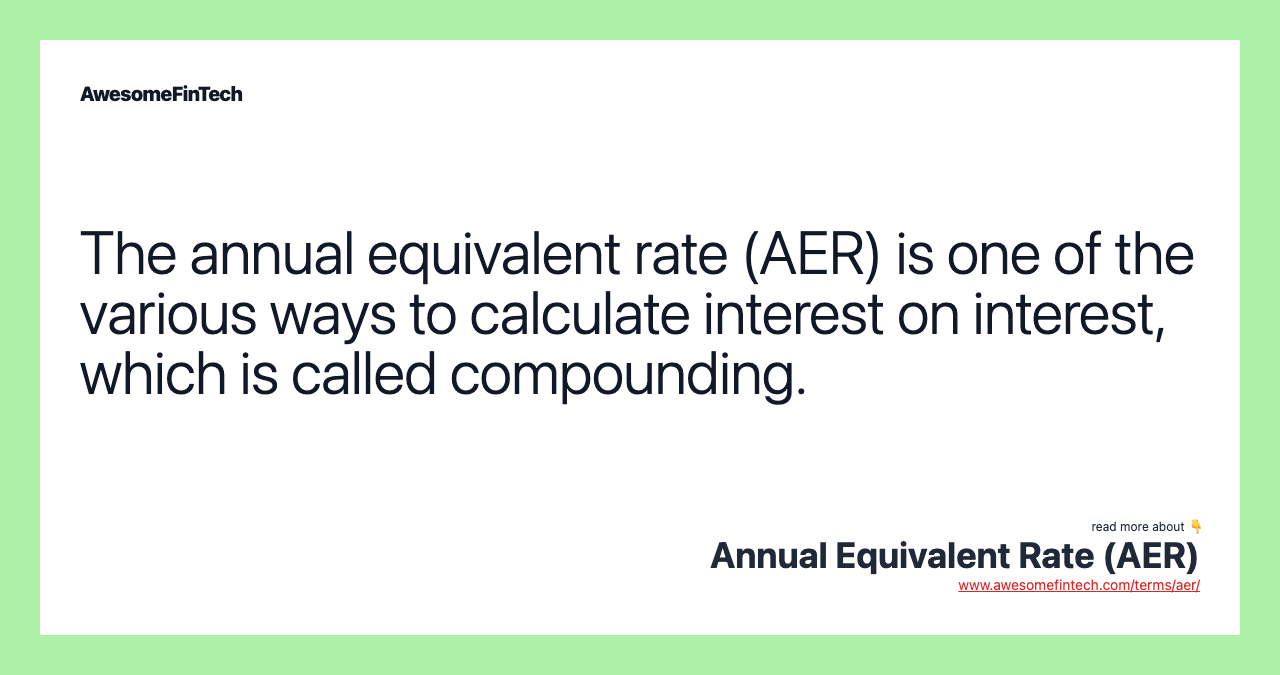 AwesomeFinTech

The annual equivalent rate (AER) is one of the various ways to calculate interest on interest, which is called compounding.

read more about 👇
Annual Equivalent Rate (AER)
www.awesomefintech.com/terms/aer/